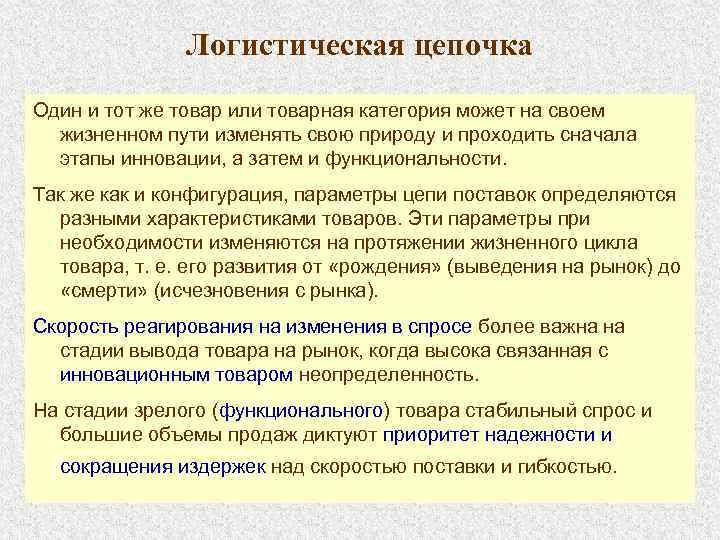 Логистическая цепочка

Один и тот же товар или товарная категория может на своем жизненном пути изменять свою природу и проходить сначала этапы инновации, а затем и функциональности.

Так же как и конфигурация, параметры цепи поставок определяются разными характеристиками товаров. Эти параметры при необходимости изменяются на протяжении жизненного цикла товара, т. е. его развития от «рождения» (выведения на рынок) до «смерти» (исчезновения с рынка).

Скорость реагирования на изменения в спросе более важна на стадии вывода товара на рынок, когда высока связанная с инновационным товаром неопределенность.

На стадии зрелого (функционального) товара стабильный спрос и большие объемы продаж диктуют приоритет надежности и сокращения издержек над скоростью поставки и гибкостью.